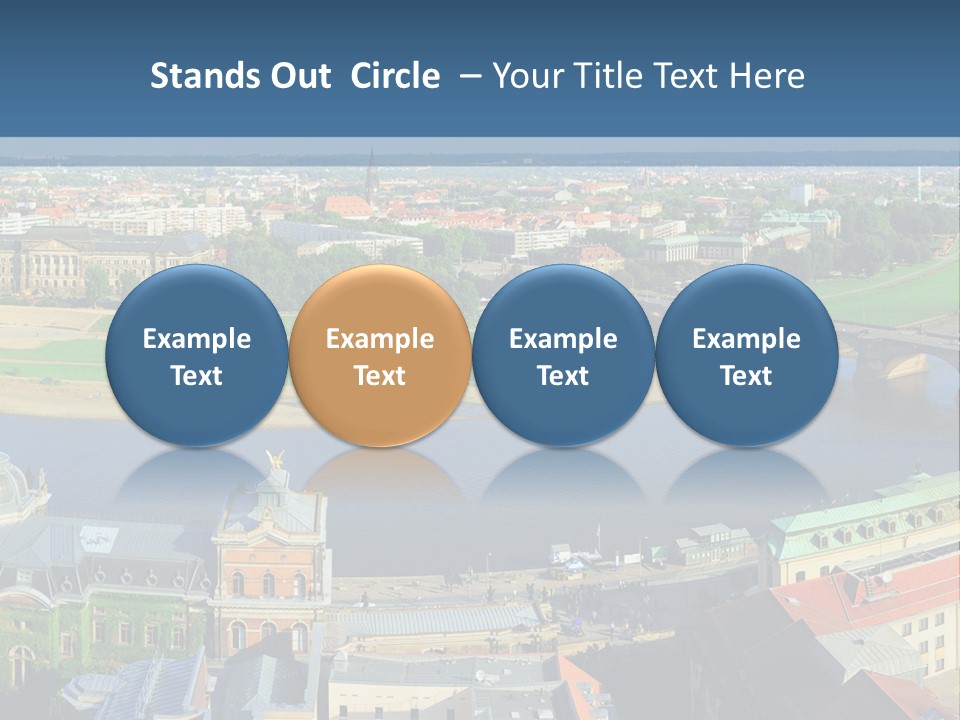 Stands Out Circle – Your Title Text Here

Example Text

Example Text

Example Text

Example Text